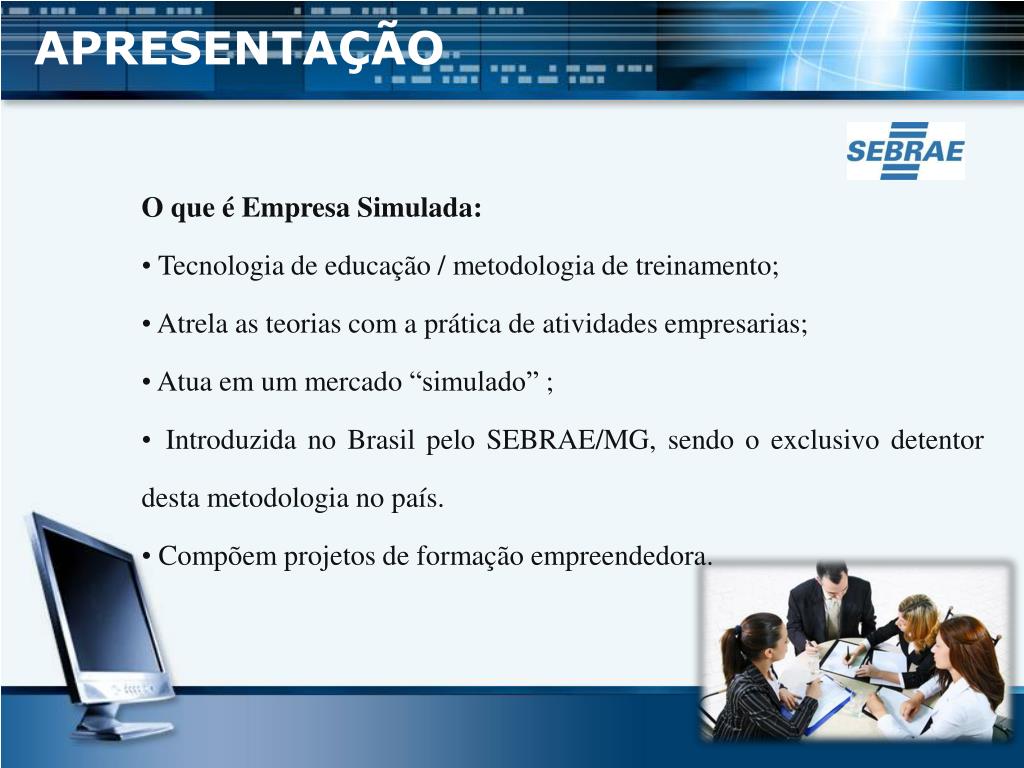 APRESENTAÇÃO

SEBRAE

O que é Empresa Simulada:

• Tecnologia de educação / metodologia de treinamento;

• Atrela as teorias com a prática de atividades empresarias;

• Atua em um mercado “simulado” ;

• Introduzida no Brasil pelo SEBRAE/MG, sendo o exclusivo detentor desta metodologia no país.

• Compõem projetos de formação empreendedora.